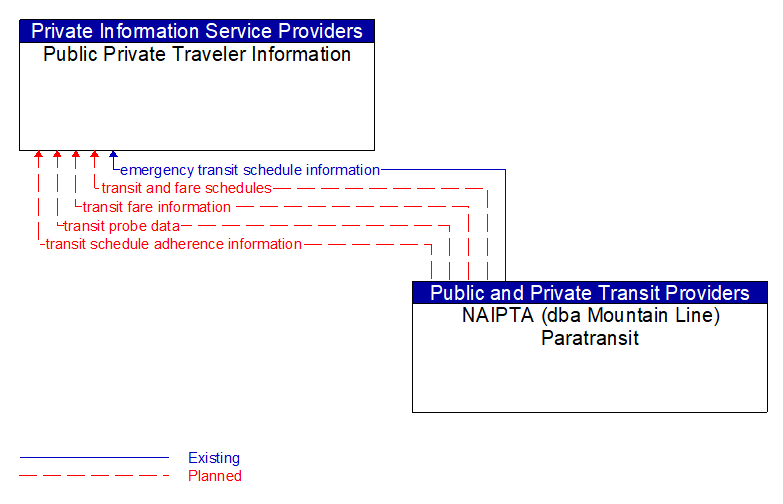 Private Information Service Providers
Public Private Traveler Information

emergency transit schedule information
transit and fare schedules
transit fare information
transit probe data
transit schedule adherence information

Public and Private Transit Providers
NAIPTA (dba Mountain Line) Paratransit

Existing
Planned